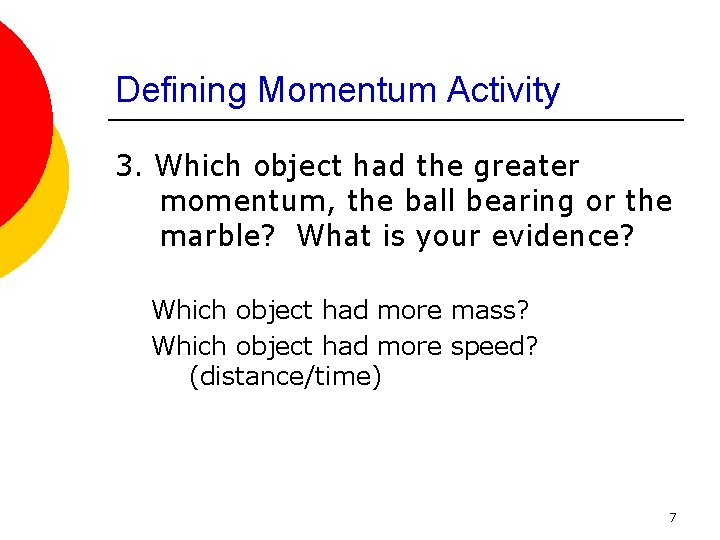 Defining Momentum Activity

3. Which object had the greater momentum, the ball bearing or the marble? What is your evidence?

Which object had more mass?

Which object had more speed? (distance/time)

7